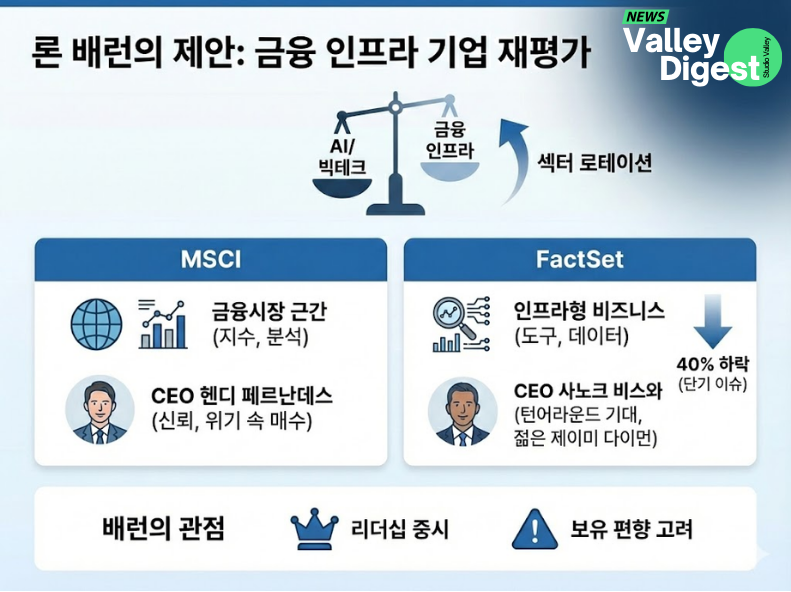 론 배런의 제안: 금융 인프라 기업 재평가

NEWS
Valley Digest
Studio Valley

AI/ 빅테크

금융 인프라

섹터 로테이션

MSCI

금융시장 근간 (지수, 분석)

CEO 헨디 페르난데스 (신뢰, 위기 속 매수)

FactSet

인프라형 비즈니스 (도구, 데이터)

40% 하락 (단기 이슈)

CEO 사노크 비스와 (턴어라운드 기대, 젊은 제이미 다이먼)

배런의 관점

리더십 중시

보유 편향 고려